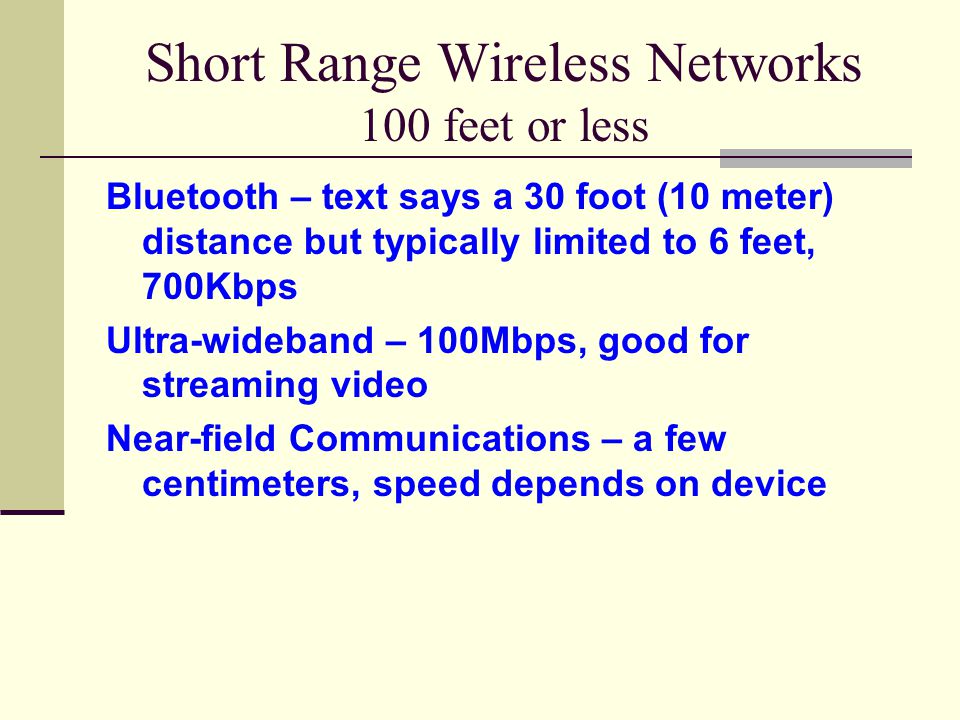 Short Range Wireless Networks
100 feet or less

Bluetooth – text says a 30 foot (10 meter) distance but typically limited to 6 feet, 700Kbps

Ultra-wideband – 100Mbps, good for streaming video

Near-field Communications – a few centimeters, speed depends on device